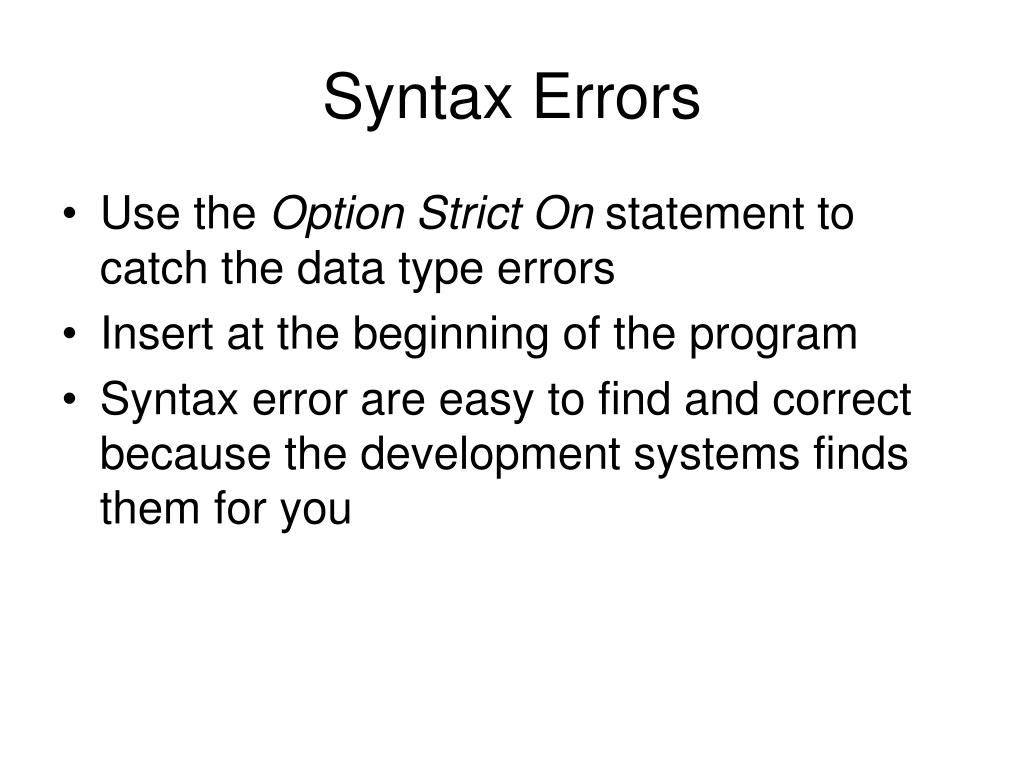 Syntax Errors

• Use the Option Strict On statement to catch the data type errors
• Insert at the beginning of the program
• Syntax error are easy to find and correct because the development systems finds them for you